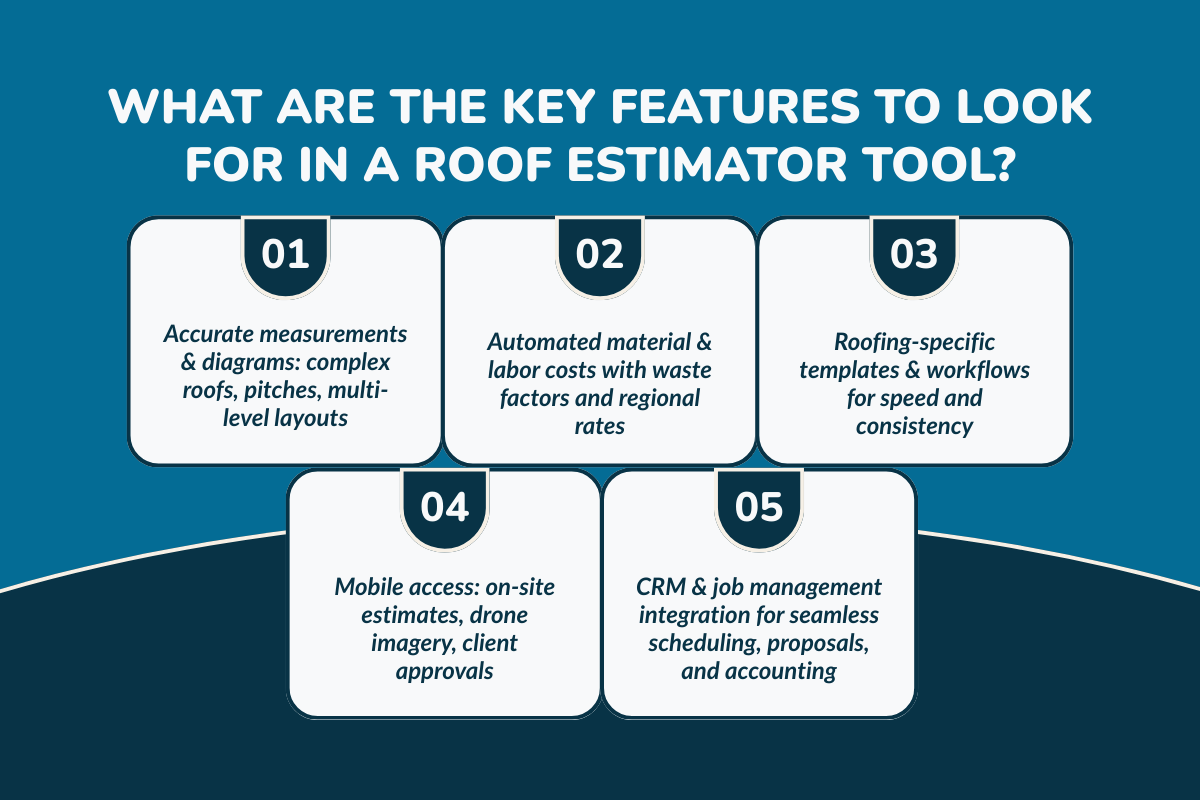 WHAT ARE THE KEY FEATURES TO LOOK FOR IN A ROOF ESTIMATOR TOOL?

01

Accurate measurements & diagrams: complex roofs, pitches, multi-level layouts

02

Automated material & labor costs with waste factors and regional rates

03

Roofing-specific templates & workflows for speed and consistency

04

Mobile access: on-site estimates, drone imagery, client approvals

05

CRM & job management integration for seamless scheduling, proposals, and accounting